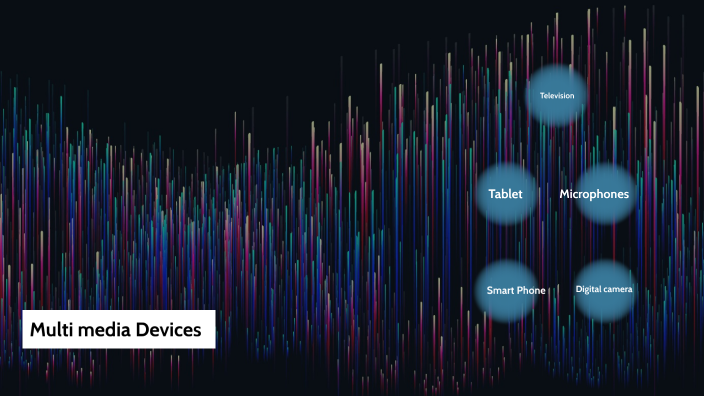 Television

Tablet

Microphones

Smart Phone

Digital camera

Multi media Devices